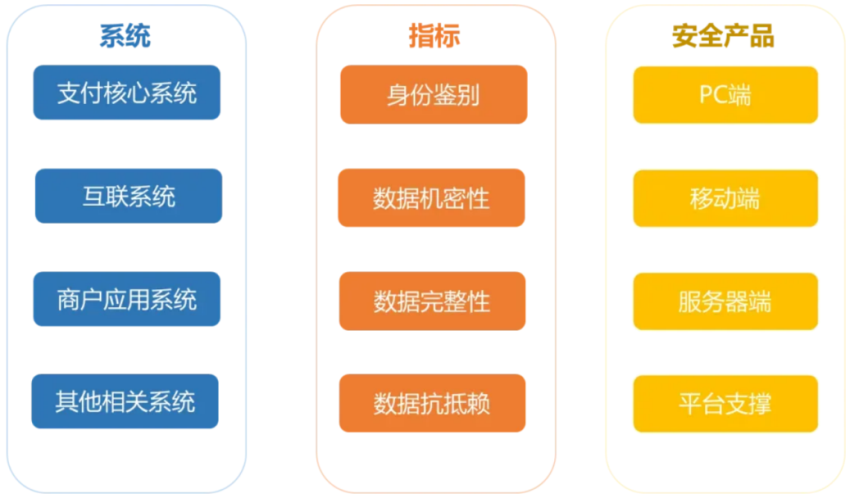 系统

支付核心系统

互联系统

商户应用系统

其他相关系统

指标

身份鉴别

数据机密性

数据完整性

数据抗抵赖

安全产品

PC端

移动端

服务器端

平台支撑